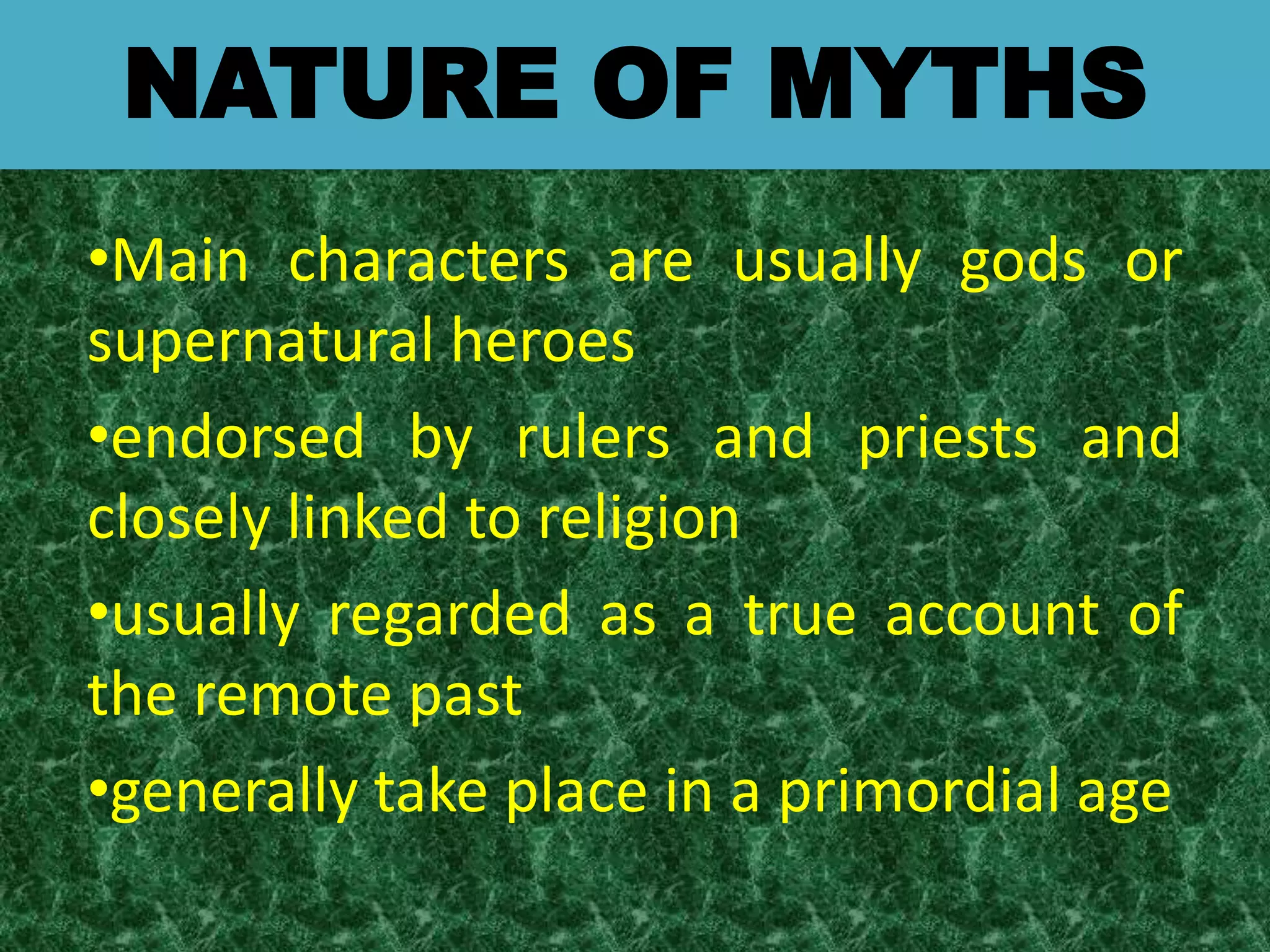 NATURE OF MYTHS

•Main characters are usually gods or supernatural heroes

•endorsed by rulers and priests and closely linked to religion

•usually regarded as a true account of the remote past

•generally take place in a primordial age